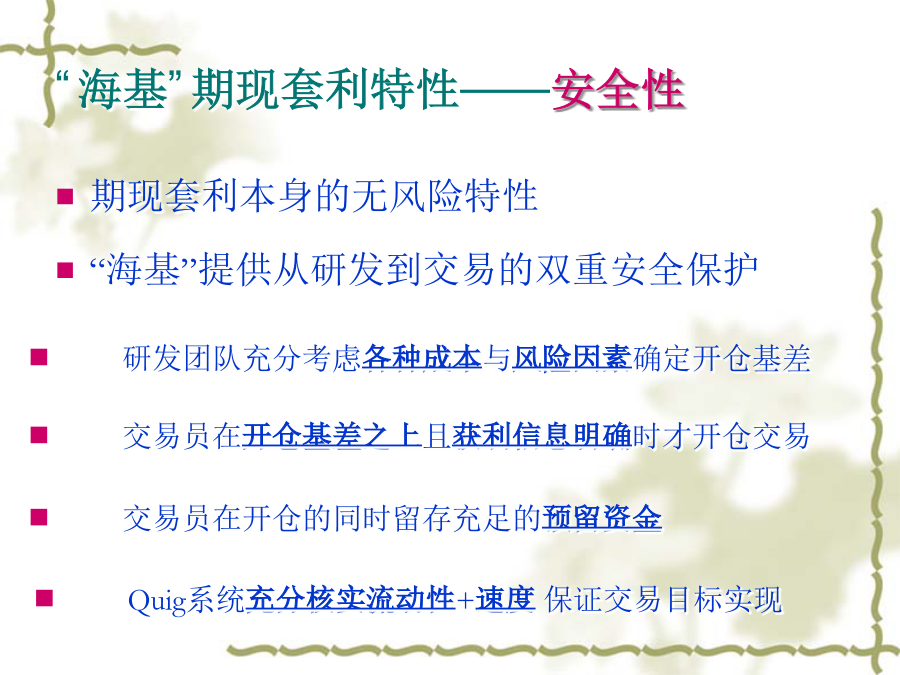 “海基”期现套利特性——安全性

■ 期现套利本身的无风险特性

■ “海基”提供从研发到交易的双重安全保护

■ 研发团队充分考虑各种成本与风险因素确定开仓基差

■ 交易员在开仓基差之上且获利信息明确时才开仓交易

■ 交易员在开仓的同时留存充足的预留资金

■ Quig系统充分核实流动性+速度 保证交易目标实现